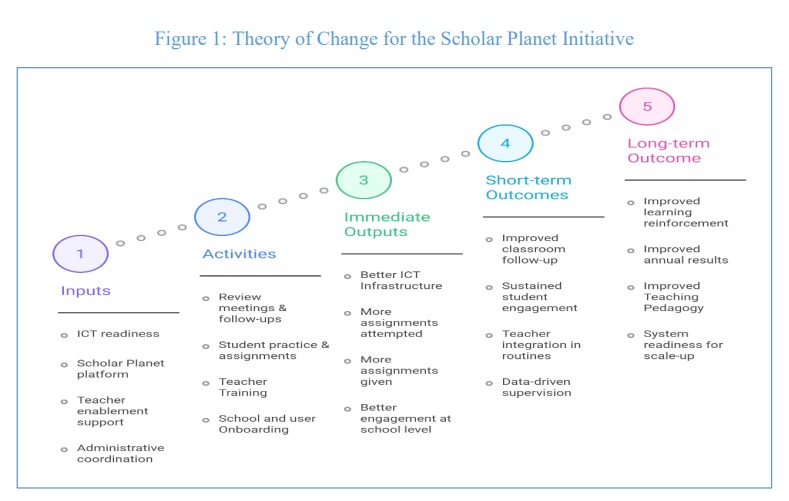 Figure 1: Theory of Change for the Scholar Planet Initiative

1

Inputs

ICT readiness

Scholar Planet platform

Teacher enablement support

Administrative coordination

2

Activities

Review meetings & follow-ups

Student practice & assignments

Teacher Training

School and user Onboarding

3

Immediate Outputs

Better ICT Infrastructure

More assignments attempted

More assignments given

Better engagement at school level

4

Short-term Outcomes

Improved classroom follow-up

Sustained student engagement

Teacher integration in routines

Data-driven supervision

5

Long-term Outcome

Improved learning reinforcement

Improved annual results

Improved Teaching Pedagogy

System readiness for scale-up